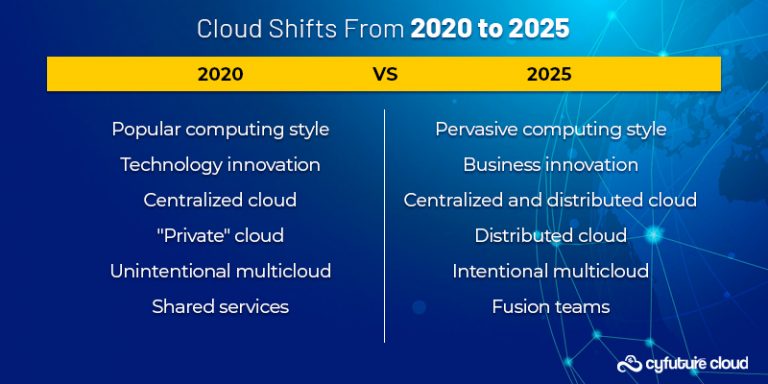 Cloud Shifts From 2020 to 2025

| 2020 | VS | 2025 |
|---|---|---|
| Popular computing style | | Pervasive computing style |
| Technology innovation | | Business innovation |
| Centralized cloud | | Centralized and distributed cloud |
| "Private" cloud | | Distributed cloud |
| Unintentional multicloud | | Intentional multicloud |
| Shared services | | Fusion teams |

cyfuture cloud